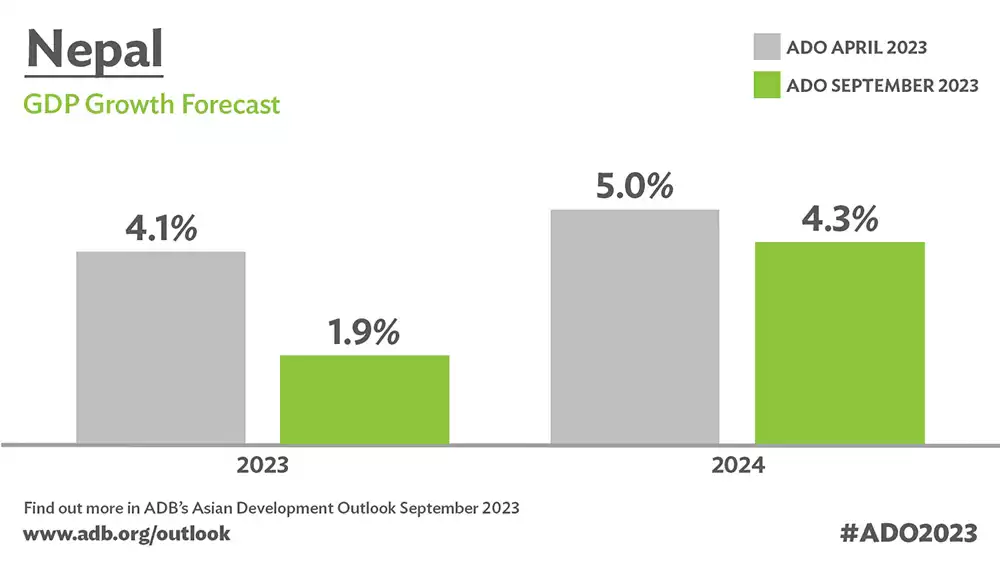 Nepal
GDP Growth Forecast

ADO APRIL 2023
ADO SEPTEMBER 2023

4.1%
1.9%
5.0%
4.3%

2023
2024

Find out more in ADB's Asian Development Outlook September 2023
www.adb.org/outlook

#ADO2023